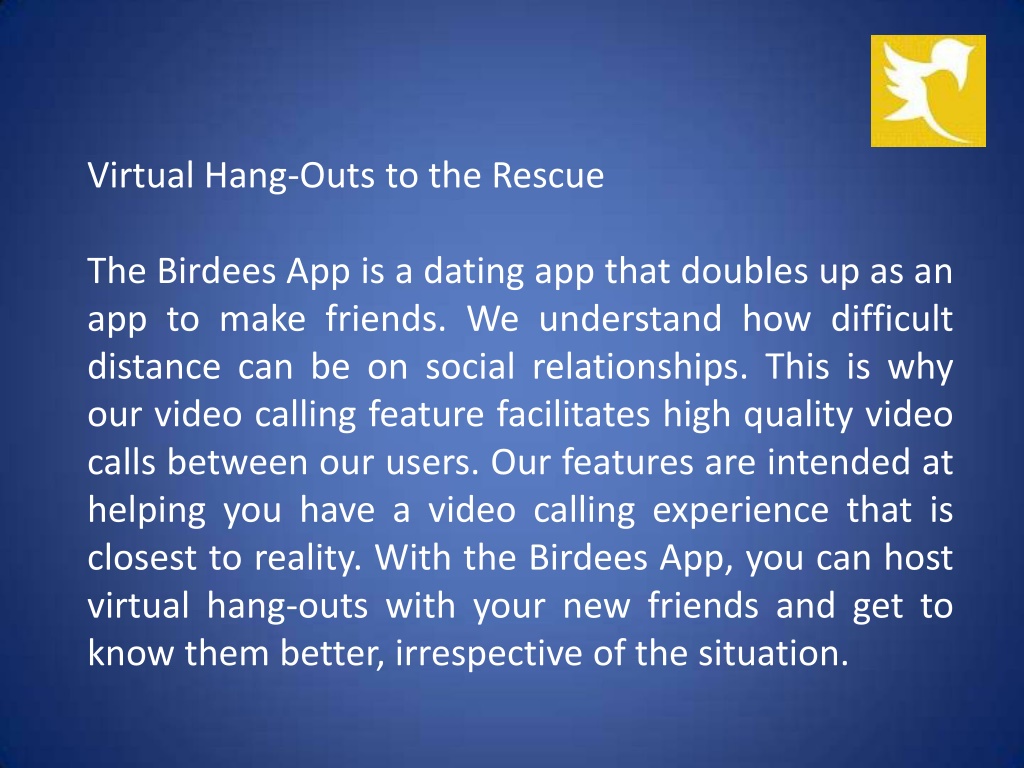 Virtual Hang-Outs to the Rescue

The Birdees App is a dating app that doubles up as an app to make friends. We understand how difficult distance can be on social relationships. This is why our video calling feature facilitates high quality video calls between our users. Our features are intended at helping you have a video calling experience that is closest to reality. With the Birdees App, you can host virtual hang-outs with your new friends and get to know them better, irrespective of the situation.